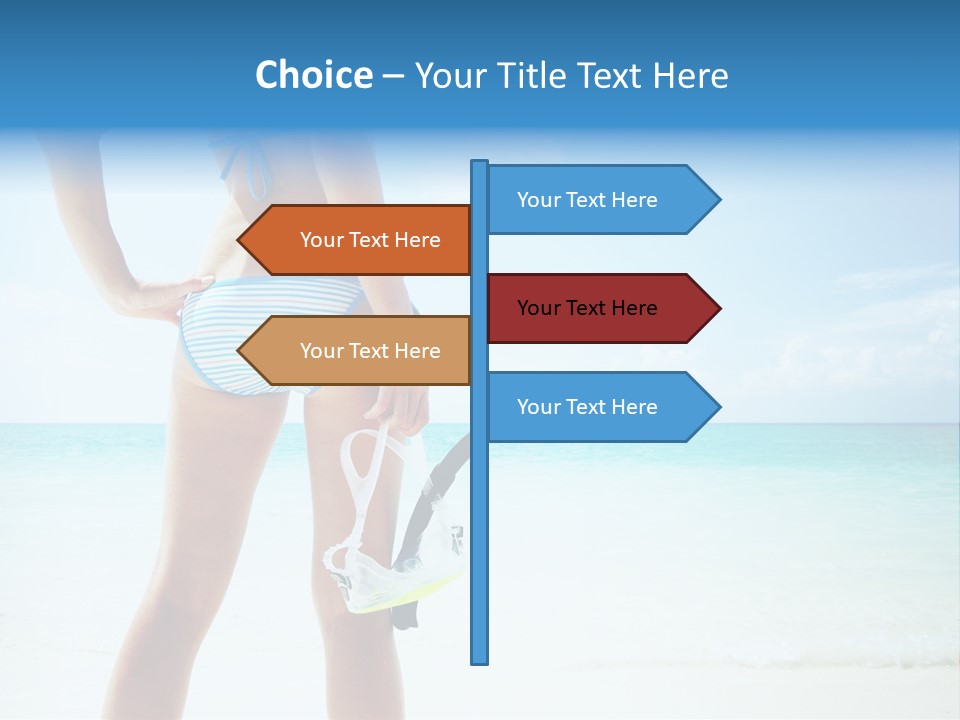 Choice – Your Title Text Here

Your Text Here

Your Text Here

Your Text Here

Your Text Here

Your Text Here